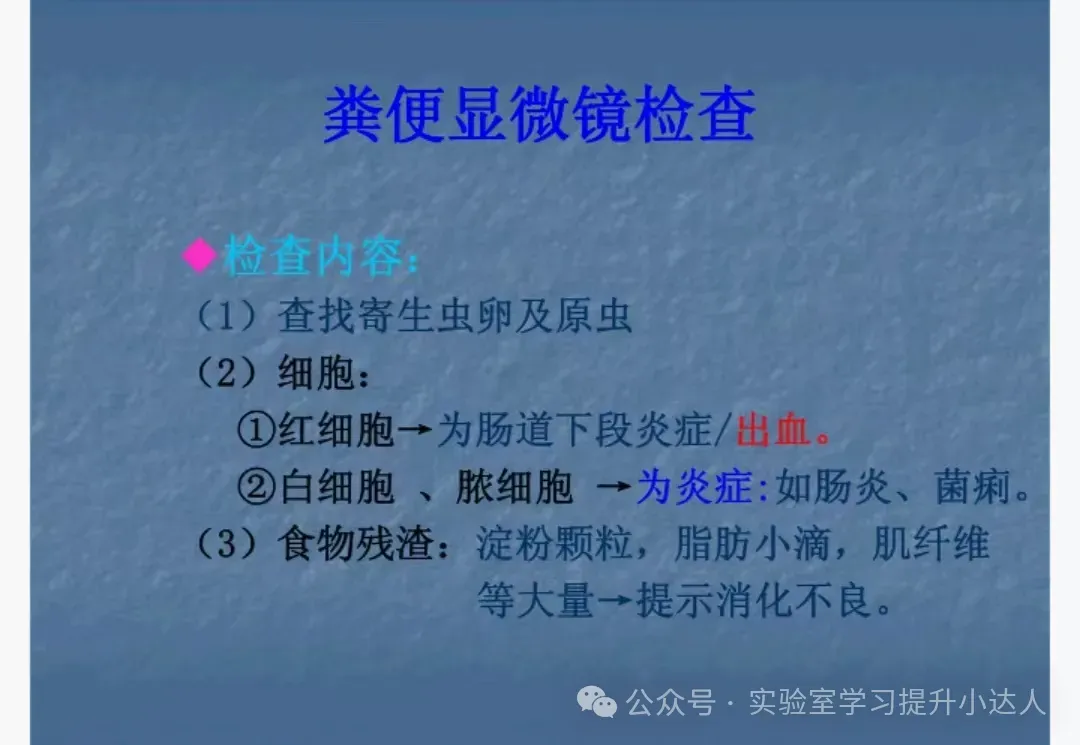 粪便显微镜检查

◆检查内容：

（1）查找寄生虫卵及原虫

（2）细胞：

①红细胞→为肠道下段炎症/出血。

②白细胞 、脓细胞 →为炎症：如肠炎、菌痢。

（3）食物残渣：淀粉颗粒，脂肪小滴，肌纤维等大量→提示消化不良。

公众号 · 实验室学习提升小达人